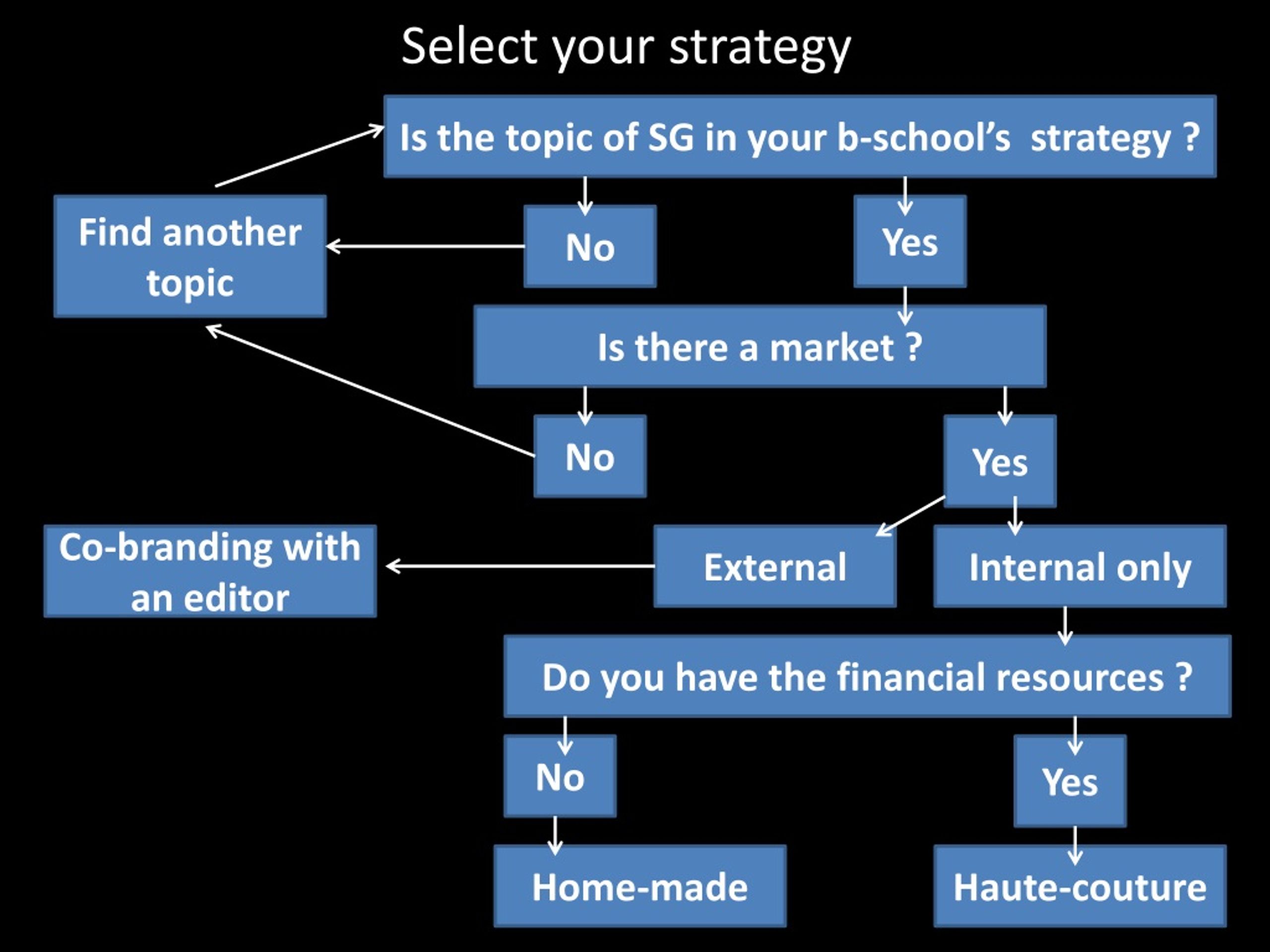 Select your strategy

Is the topic of SG in your b-school's strategy ?

Find another topic

No

Yes

Is there a market ?

No

Yes

Co-branding with an editor

External

Internal only

Do you have the financial resources ?

No

Yes

Home-made

Haute-couture